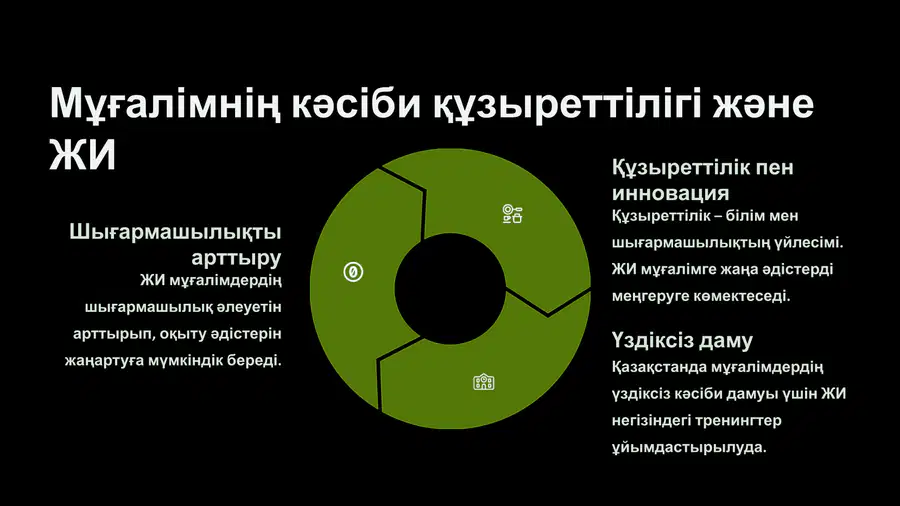 Мұғалімнің кәсіби құзыреттілігі және ЖИ

Шығармашылықты арттыру

ЖИ мұғалімдердің шығармашылық әлеуетін арттырып, оқыту әдістерін жаңартуға мүмкіндік береді.

Құзыреттілік пен инновация

Құзыреттілік – білім мен шығармашылықтың үйлесімі. ЖИ мұғалімге жаңа әдістерді меңгеруге көмектеседі.

Үздіксіз даму

Қазақстанда мұғалімдердің үздіксіз кәсіби дамуы үшін ЖИ негізіндегі тренингтер ұйымдастырылуда.